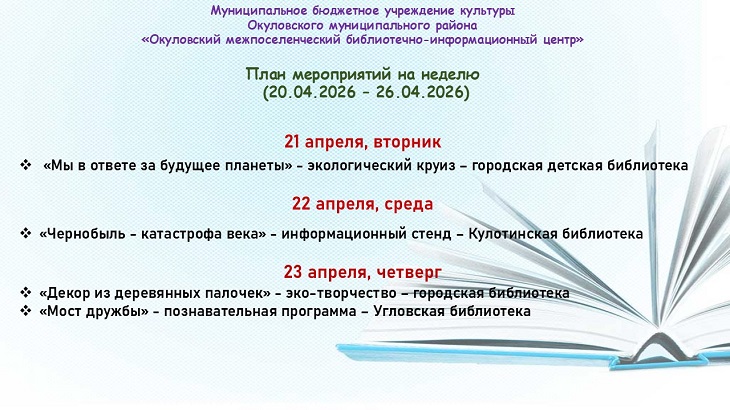 Муниципальное бюджетное учреждение культуры
Окуловского муниципального района
«Окуловский межпоселенческий библиотечно-информационный центр»

План мероприятий на неделю
(20.04.2026 – 26.04.2026)

21 апреля, вторник

❖ «Мы в ответе за будущее планеты» - экологический круиз – городская детская библиотека

22 апреля, среда

❖ «Чернобыль - катастрофа века» - информационный стенд – Кулотинская библиотека

23 апреля, четверг

❖ «Декор из деревянных палочек» - эко-творчество – городская библиотека
❖ «Мост дружбы» - познавательная программа – Угловская библиотека